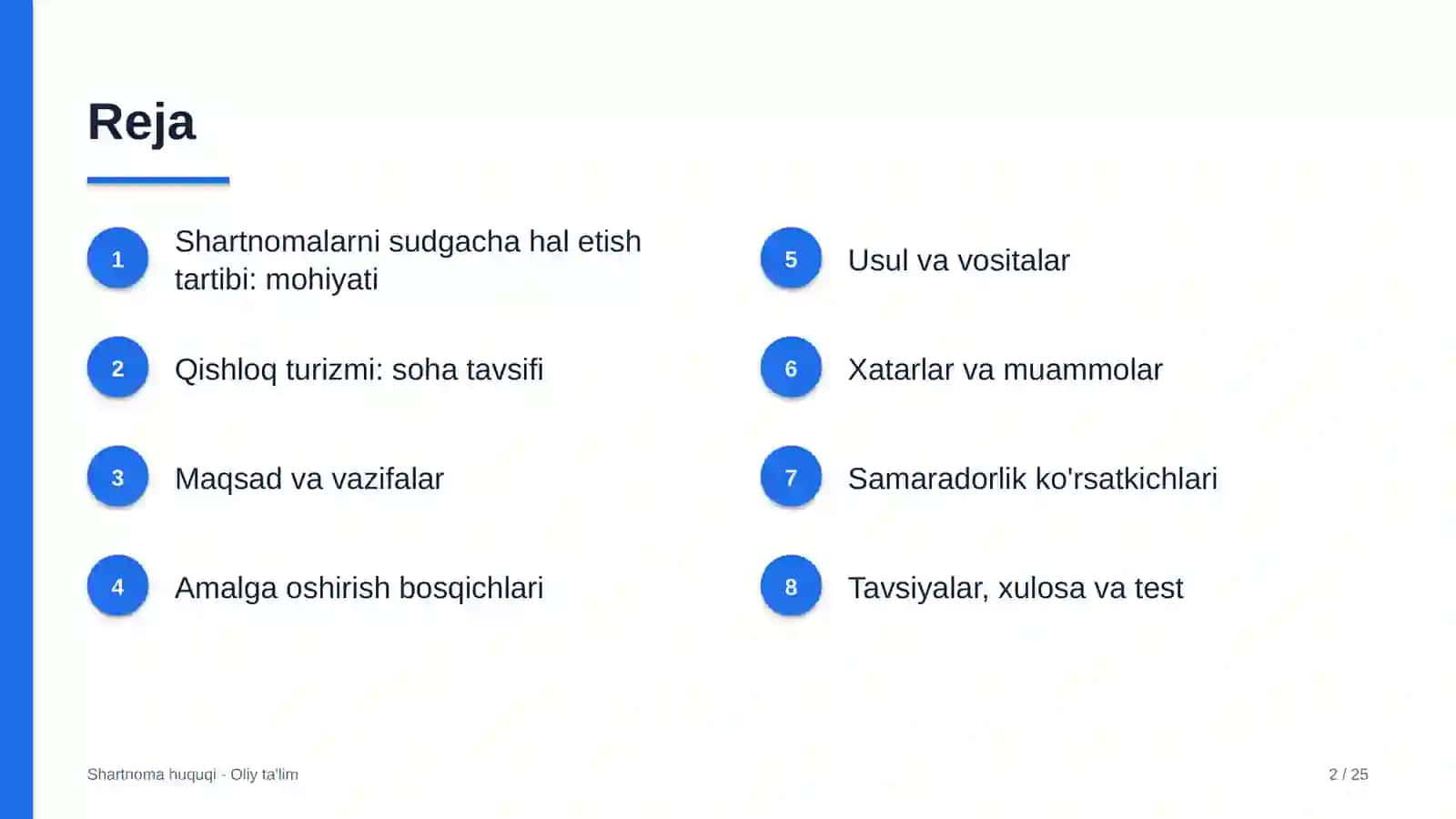 Reja

1
Shartnomalarni sudgacha hal etish tartibi: mohiyati

2
Qishloq turizmi: soha tavsifi

3
Maqsad va vazifalar

4
Amalga oshirish bosqichlari

5
Usul va vositalar

6
Xatarlar va muammolar

7
Samaradorlik ko'rsatkichlari

8
Tavsiyalar, xulosa va test

Shartnoma huquqi - Oliy ta'lim

2 / 25